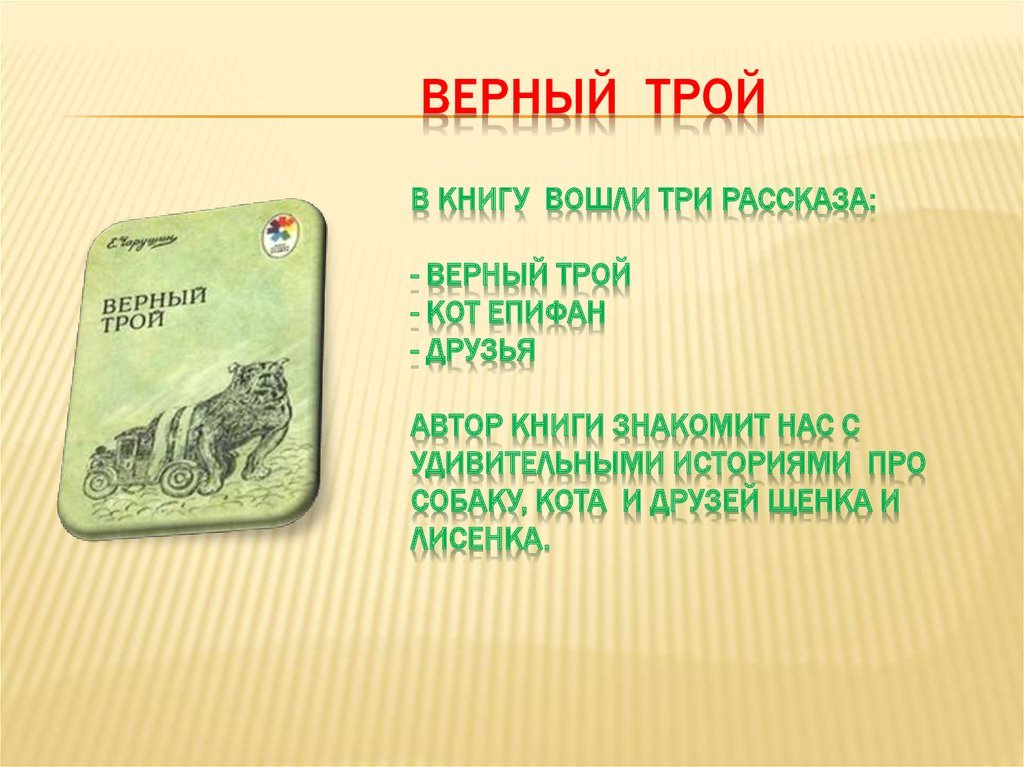 ВЕРНЫЙ ТРОЙ

Е. Чарушин

ВЕРНЫЙ ТРОЙ

В КНИГУ ВОШЛИ ТРИ РАССКАЗА:

- ВЕРНЫЙ ТРОЙ
- КОТ ЕПИФАН
- ДРУЗЬЯ

АВТОР КНИГИ ЗНАКОМИТ НАС С УДИВИТЕЛЬНЫМИ ИСТОРИЯМИ ПРО СОБАКУ, КОТА И ДРУЗЕЙ ЩЕНКА И ЛИСЕНКА.